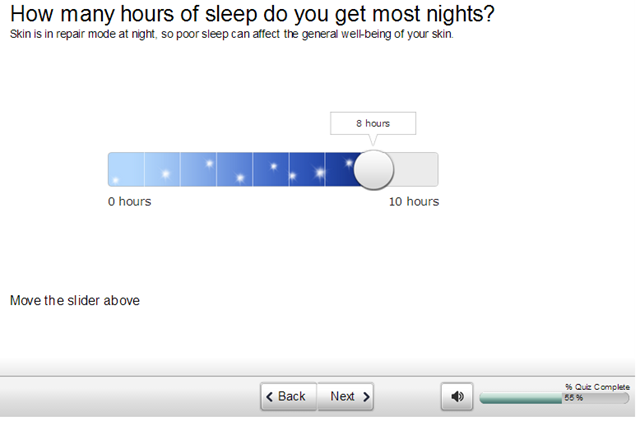 How many hours of sleep do you get most nights?
Skin is in repair mode at night, so poor sleep can affect the general well-being of your skin.

8 hours

0 hours

10 hours

Move the slider above

Back

Next

% Quiz Complete

55 %